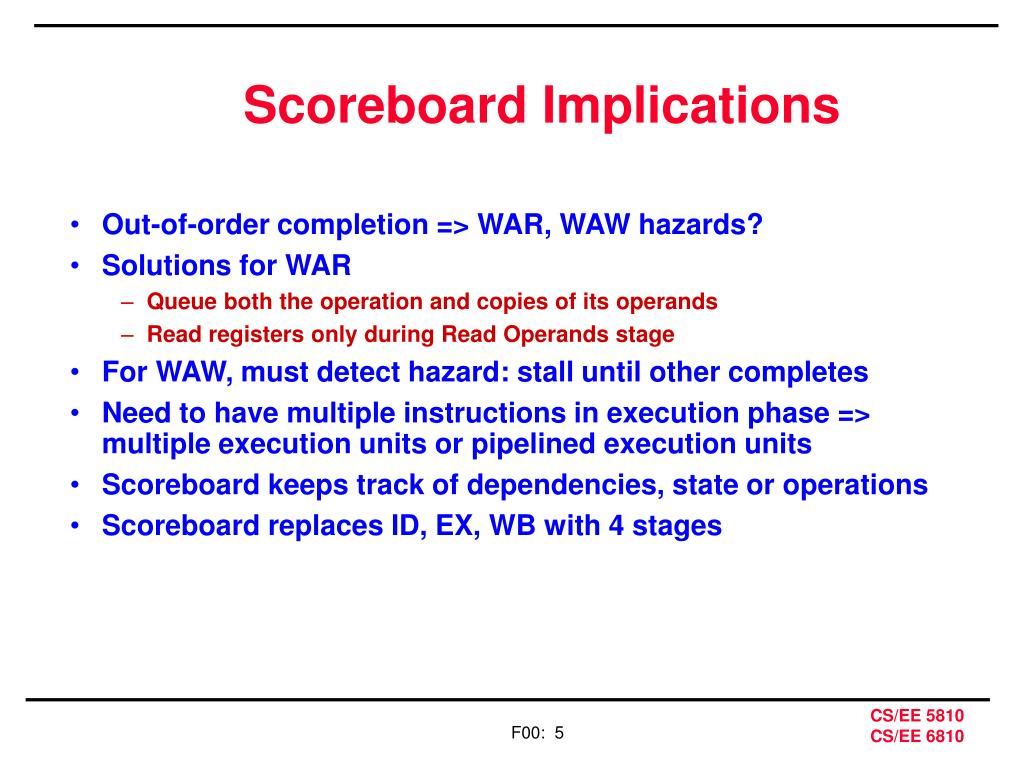 Scoreboard Implications

• Out-of-order completion => WAR, WAW hazards?
• Solutions for WAR
 – Queue both the operation and copies of its operands
 – Read registers only during Read Operands stage
• For WAW, must detect hazard: stall until other completes
• Need to have multiple instructions in execution phase => multiple execution units or pipelined execution units
• Scoreboard keeps track of dependencies, state or operations
• Scoreboard replaces ID, EX, WB with 4 stages

F00: 5

CS/EE 5810
CS/EE 6810